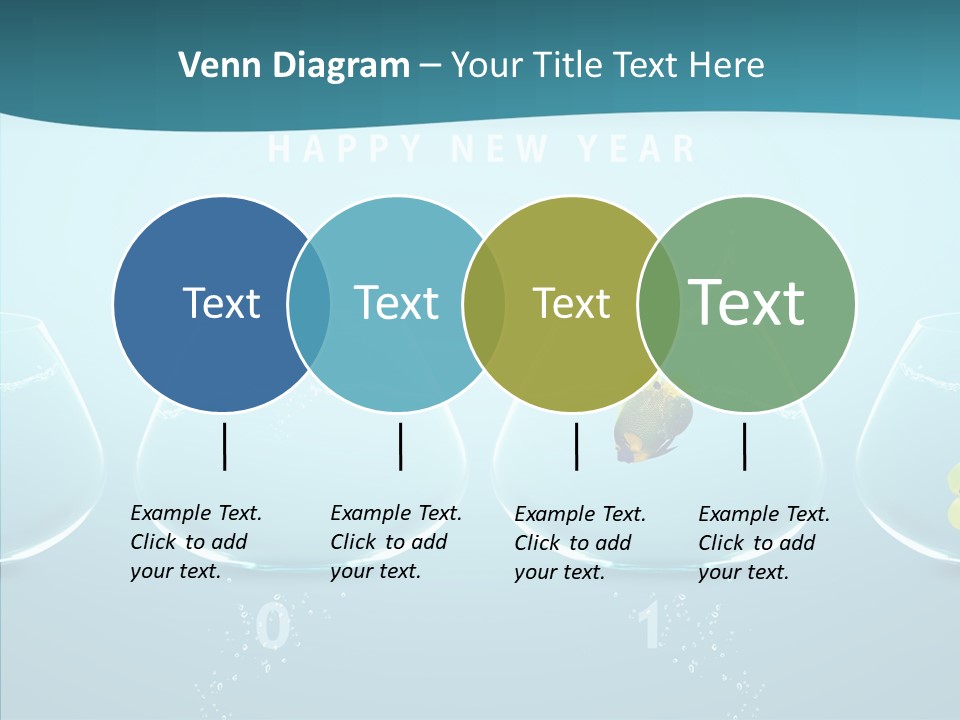 Venn Diagram – Your Title Text Here

HAPPY NEW YEAR

Text

Text

Text

Text

Example Text. Click to add your text.

Example Text. Click to add your text.

Example Text. Click to add your text.

Example Text. Click to add your text.

0

1